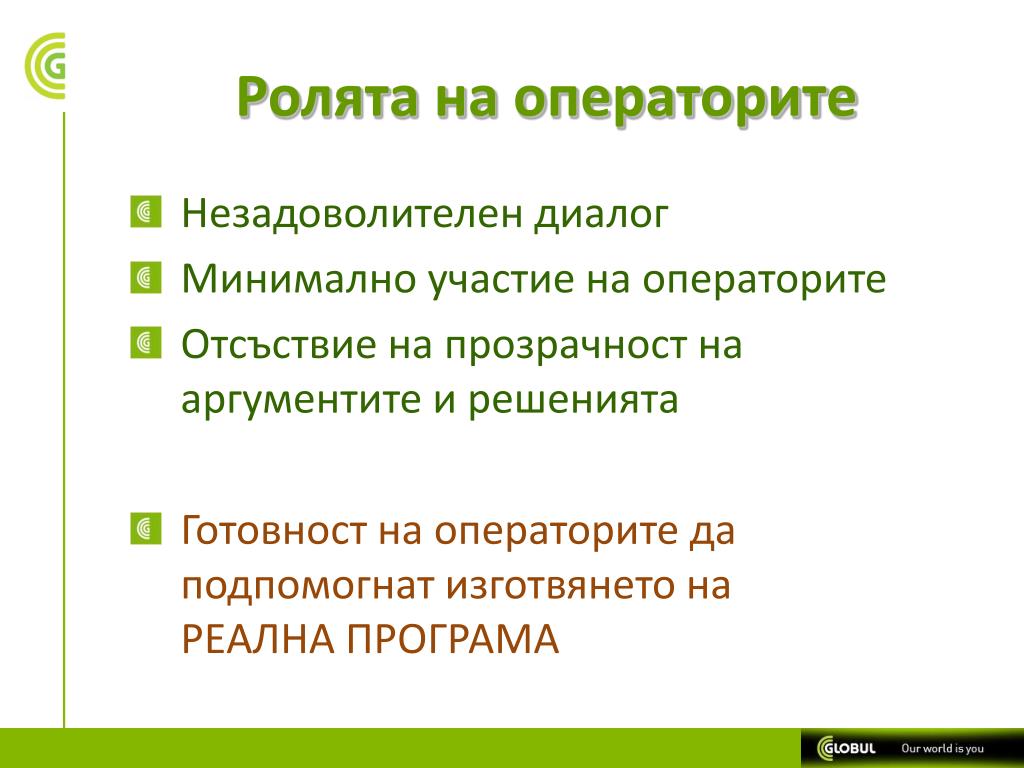 Ролята на операторите

Незадоволителен диалог

Минимално участие на операторите

Отсъствие на прозрачност на аргументите и решенията

Готовност на операторите да подпомогнат изготвянето на РЕАЛНА ПРОГРАМА

GLOBUL Our world is you